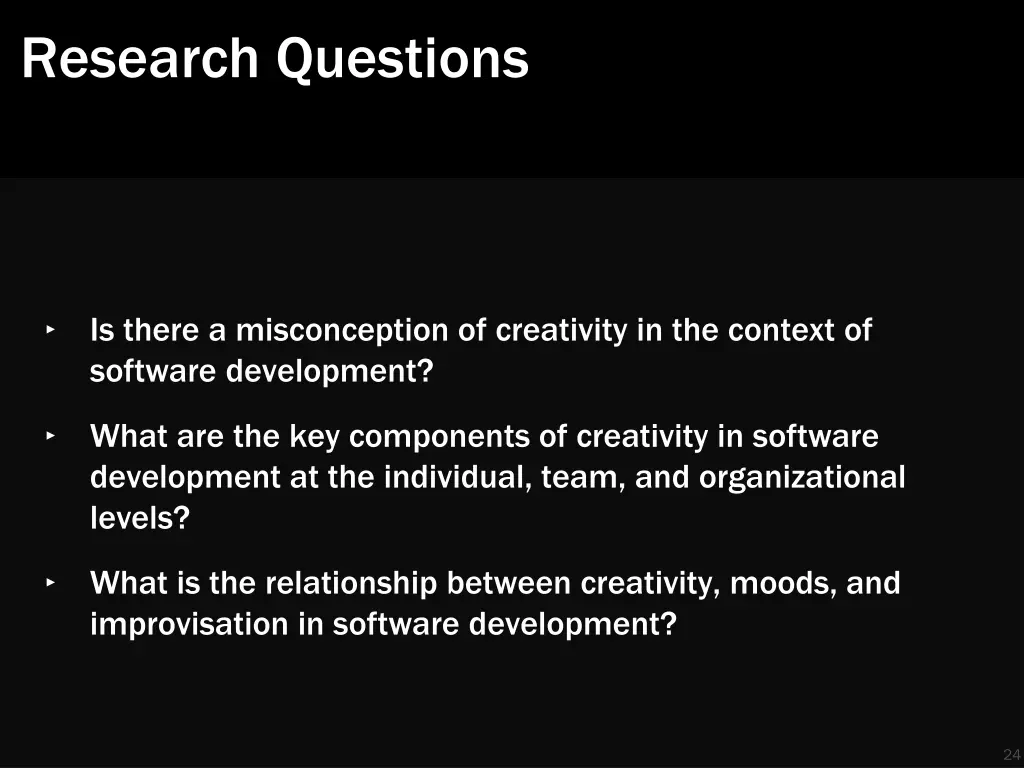 Research Questions

‣ Is there a misconception of creativity in the context of software development?

‣ What are the key components of creativity in software development at the individual, team, and organizational levels?

‣ What is the relationship between creativity, moods, and improvisation in software development?

24